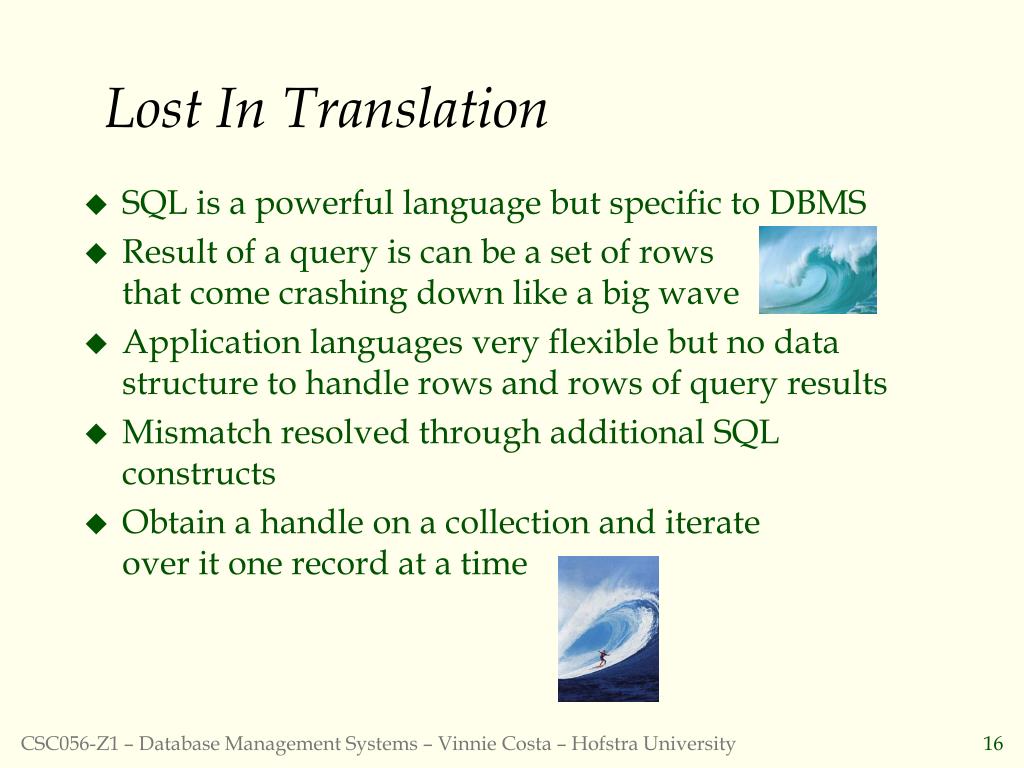 Lost In Translation

◆ SQL is a powerful language but specific to DBMS
◆ Result of a query is can be a set of rows that come crashing down like a big wave
◆ Application languages very flexible but no data structure to handle rows and rows of query results
◆ Mismatch resolved through additional SQL constructs
◆ Obtain a handle on a collection and iterate over it one record at a time

CSC056-Z1 – Database Management Systems – Vinnie Costa – Hofstra University

16